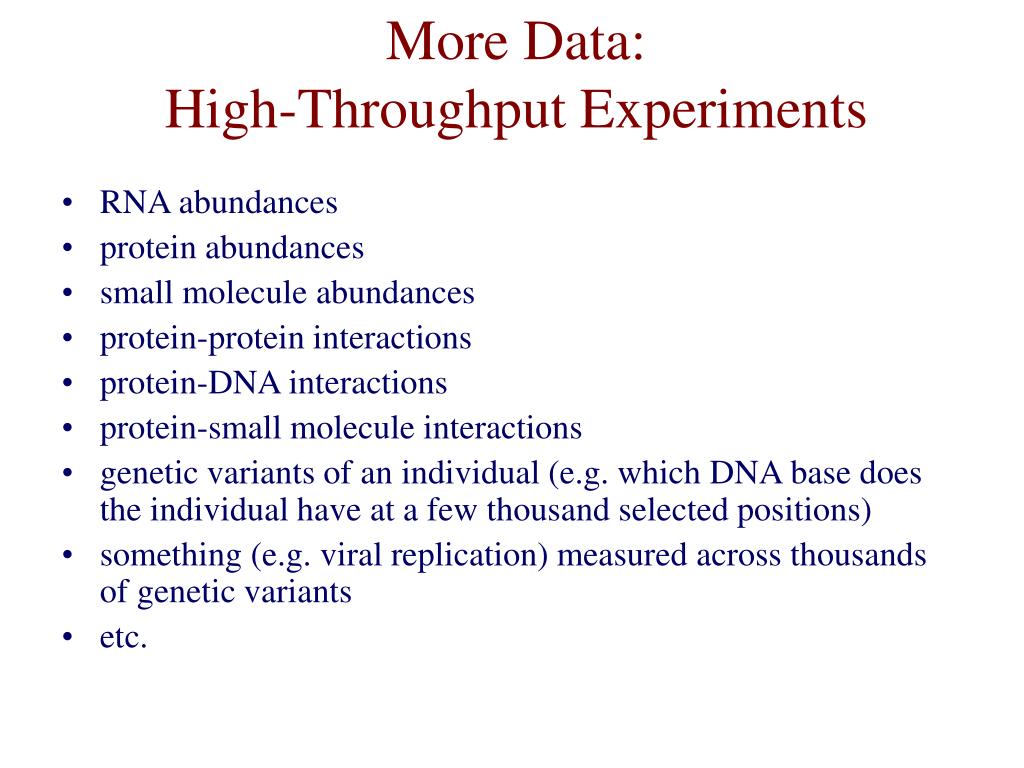 More Data:
High-Throughput Experiments

• RNA abundances
• protein abundances
• small molecule abundances
• protein-protein interactions
• protein-DNA interactions
• protein-small molecule interactions
• genetic variants of an individual (e.g. which DNA base does the individual have at a few thousand selected positions)
• something (e.g. viral replication) measured across thousands of genetic variants
• etc.